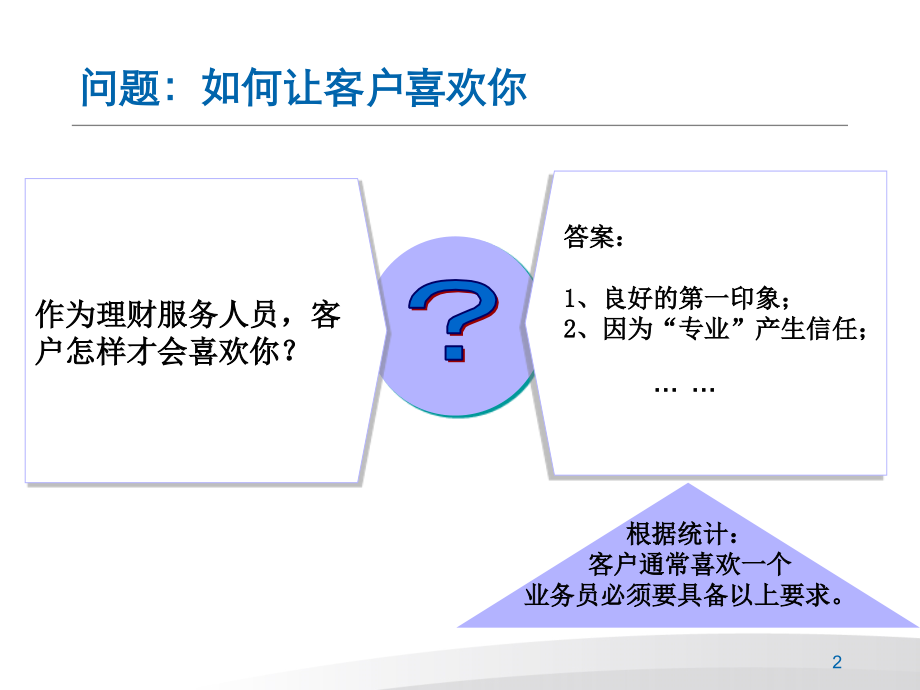 问题：如何让客户喜欢你

作为理财服务人员，客户怎样才会喜欢你？

?

答案：

1、良好的第一印象；
2、因为“专业”产生信任；

… …

根据统计：
客户通常喜欢一个
业务员必须要具备以上要求。

2